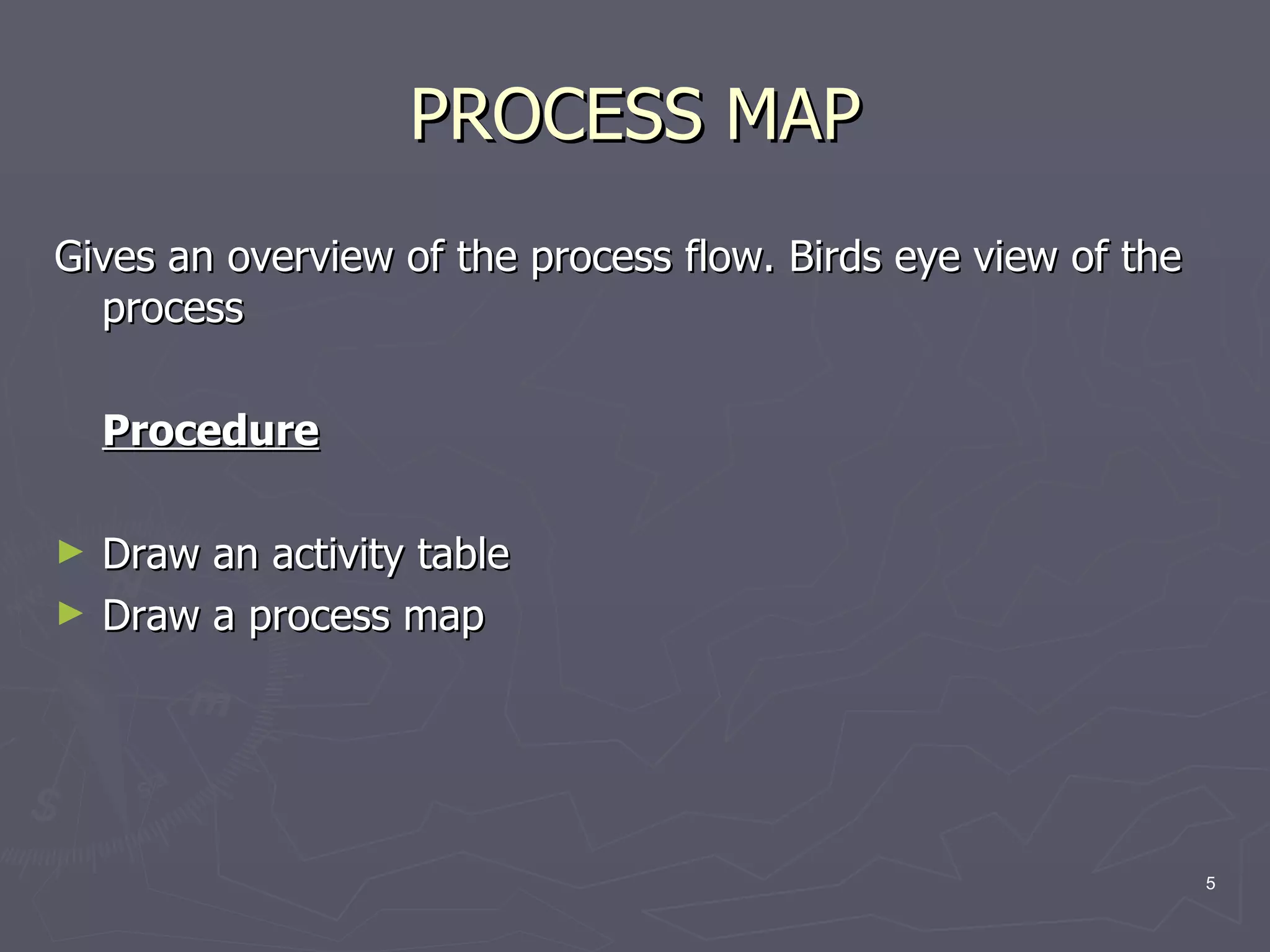 PROCESS MAP

Gives an overview of the process flow. Birds eye view of the process

Procedure

► Draw an activity table
► Draw a process map

5